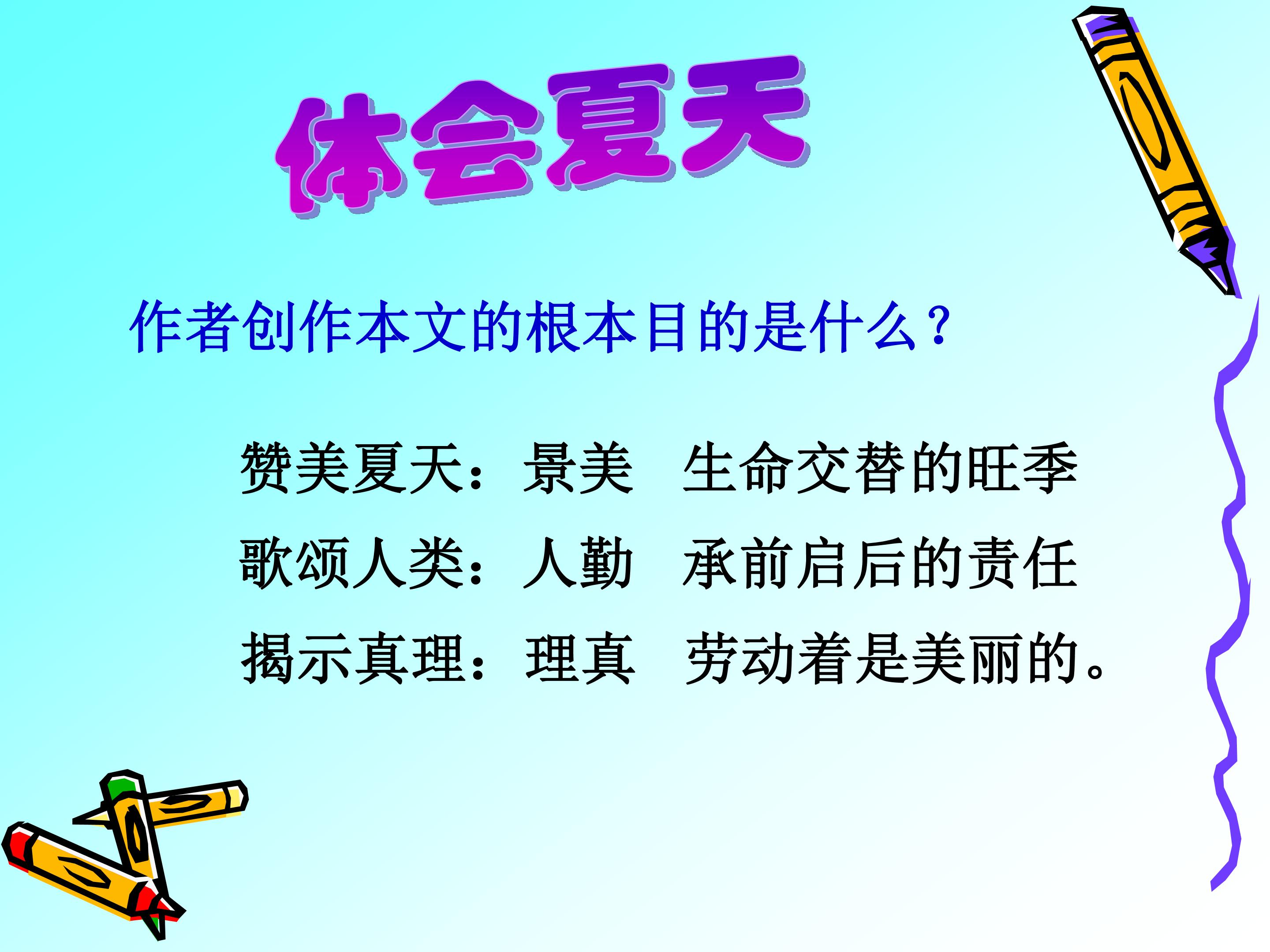 体会夏天

作者创作本文的根本目的是什么？

赞美夏天：景美　生命交替的旺季

歌颂人类：人勤　承前启后的责任

揭示真理：理真　劳动着是美丽的。